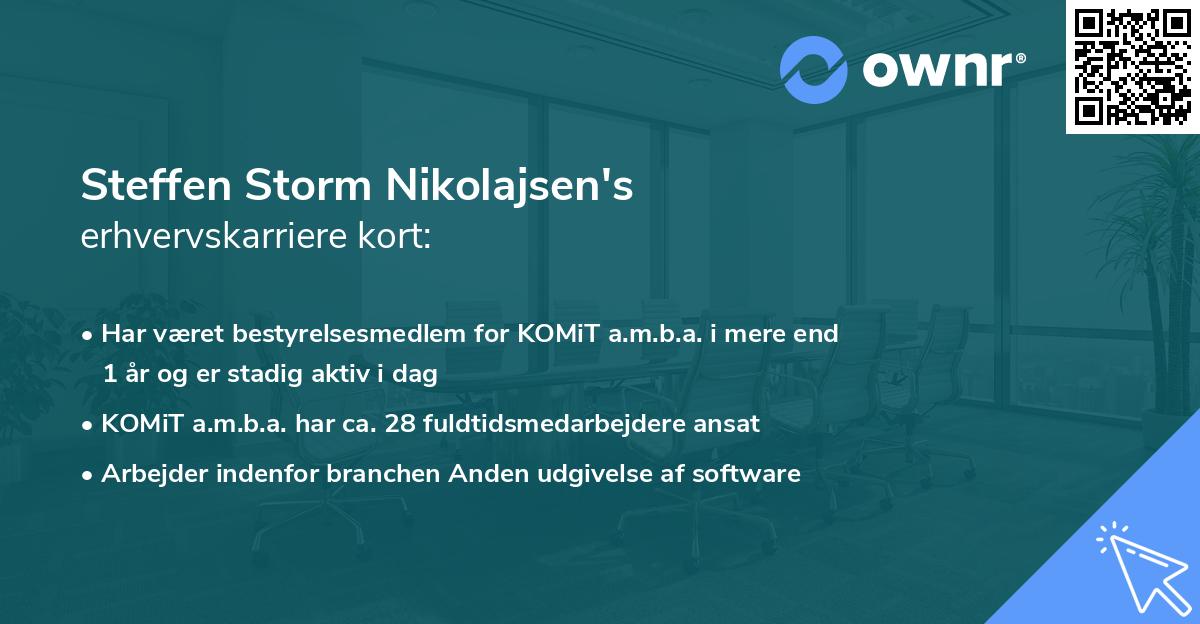 ownr®

Steffen Storm Nikolajsen's
erhvervskarriere kort:

• Har været bestyrelsesmedlem for KOMiT a.m.b.a. i mere end 1 år og er stadig aktiv i dag

• KOMiT a.m.b.a. har ca. 28 fuldtidsmedarbejdere ansat

• Arbejder indenfor branchen Anden udgivelse af software